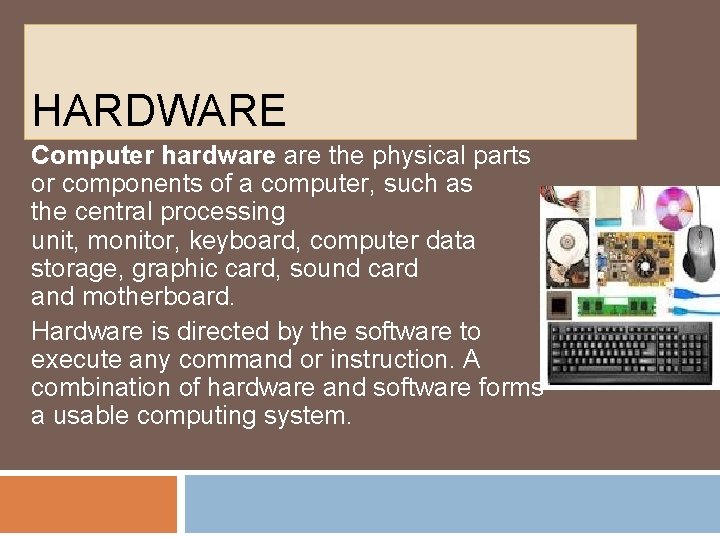 HARDWARE

Computer hardware are the physical parts or components of a computer, such as the central processing unit, monitor, keyboard, computer data storage, graphic card, sound card and motherboard.

Hardware is directed by the software to execute any command or instruction. A combination of hardware and software forms a usable computing system.